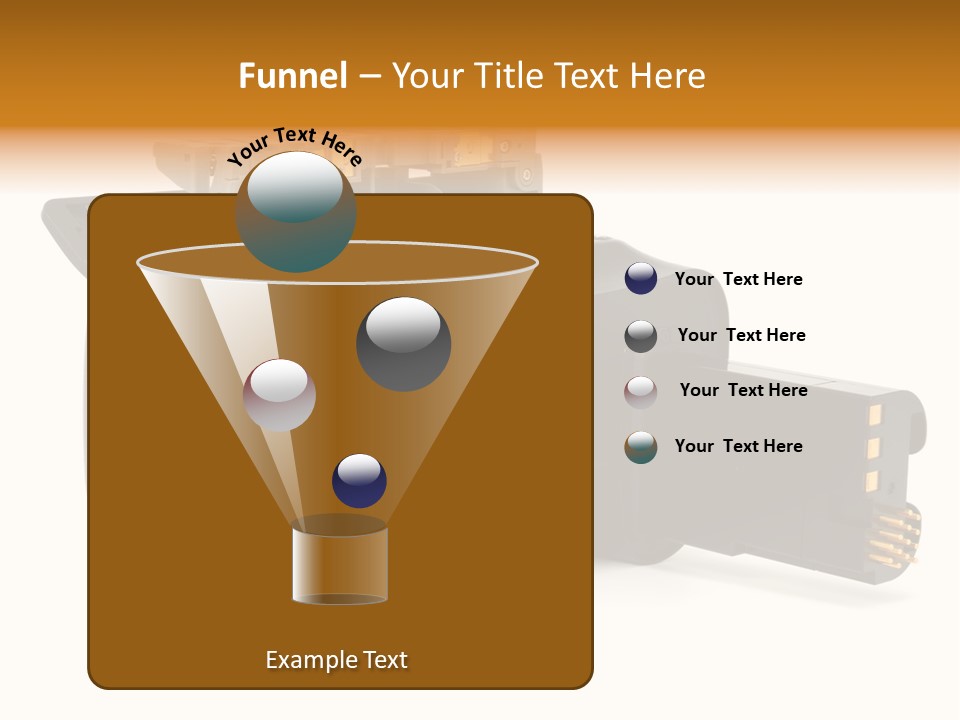 Funnel – Your Title Text Here

Your Text Here

Your Text Here

Your Text Here

Your Text Here

Your Text Here

Example Text